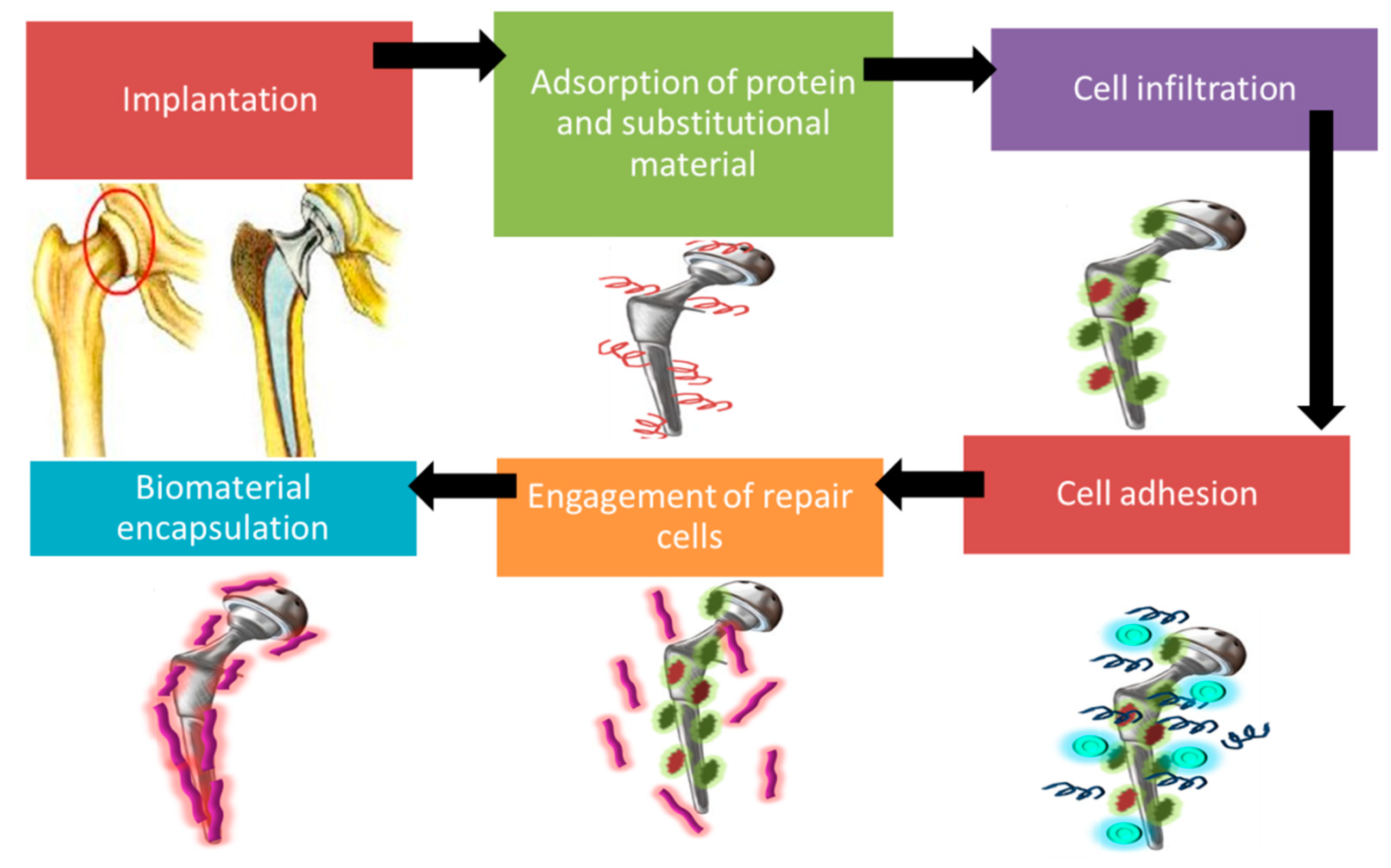 Implantation

Adsorption of protein and substitutional material

Cell infiltration

Cell adhesion

Engagement of repair cells

Biomaterial encapsulation